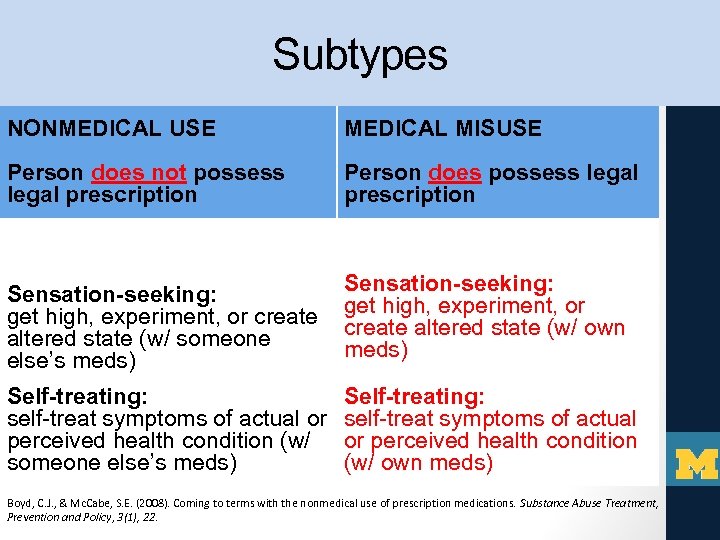 Subtypes

| NONMEDICAL USE<br><br>Person does not possess legal prescription | MEDICAL MISUSE<br><br>Person does possess legal prescription |
|---|---|
| Sensation-seeking:<br>get high, experiment, or create altered state (w/ someone else's meds) | Sensation-seeking:<br>get high, experiment, or create altered state (w/ own meds) |
| Self-treating:<br>self-treat symptoms of actual or perceived health condition (w/ someone else's meds) | Self-treating:<br>self-treat symptoms of actual or perceived health condition (w/ own meds) |

Boyd, C.J., & McCabe, S.E. (2008). Coming to terms with the nonmedical use of prescription medications. Substance Abuse Treatment, Prevention and Policy, 3(1), 22.

M